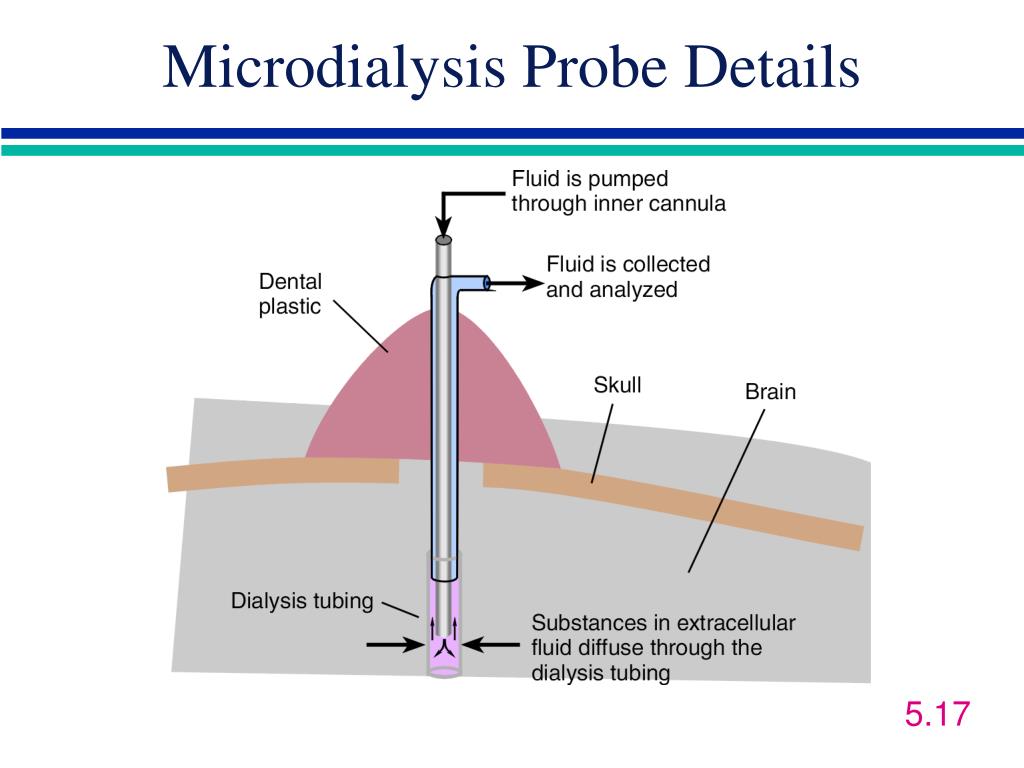 Microdialysis Probe Details

Fluid is pumped through inner cannula

Dental plastic

Fluid is collected and analyzed

Skull

Brain

Dialysis tubing

Substances in extracellular fluid diffuse through the dialysis tubing

5.17